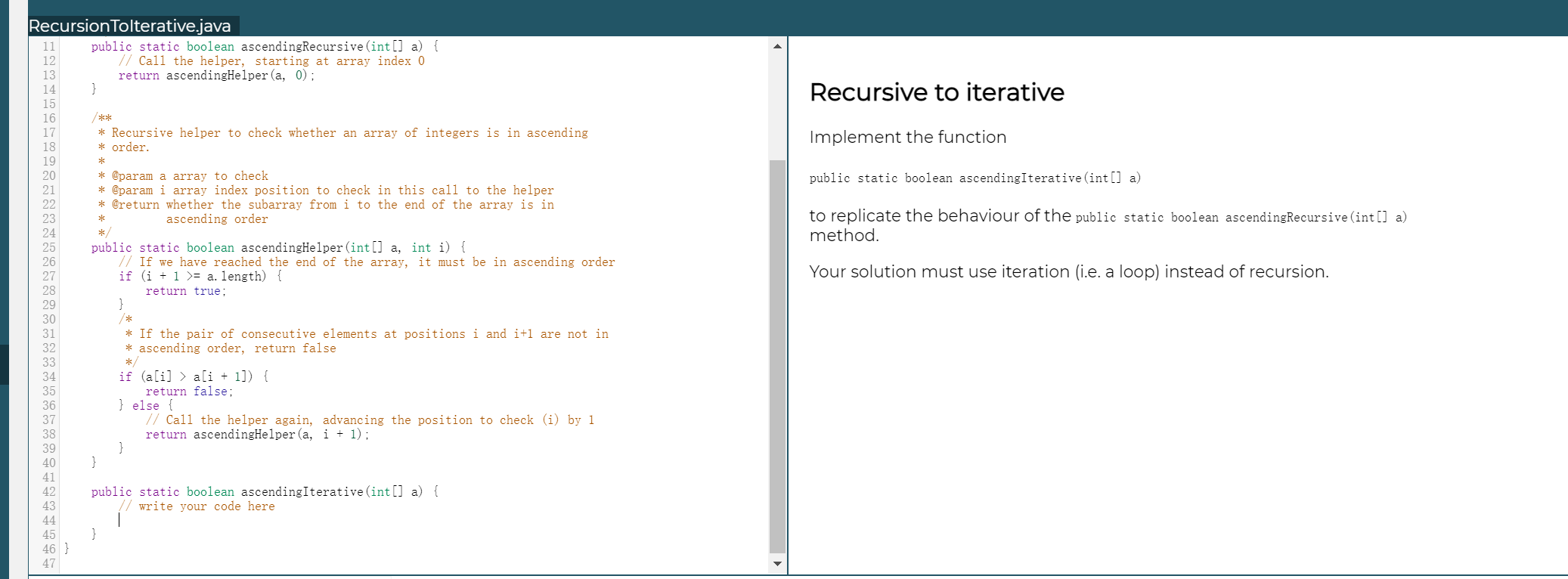 RecursionToIterative.java

11 public static boolean ascendingRecursive(int[] a) {
12 // Call the helper, starting at array index 0
13 return ascendingHelper(a, 0);
14 }
15
16 /**
17 * Recursive helper to check whether an array of integers is in ascending
18 * order.
19 *
20 * @param a array to check
21 * @param i array index position to check in this call to the helper
22 * @return whether the subarray from i to the end of the array is in
23 * ascending order
24 */
25 public static boolean ascendingHelper(int[] a, int i) {
26 // If we have reached the end of the array, it must be in ascending order
27 if (i + 1 >= a.length) {
28 return true;
29 }
30 /*
31 * If the pair of consecutive elements at positions i and i+1 are not in
32 * ascending order, return false
33 */
34 if (a[i] > a[i + 1]) {
35 return false;
36 } else {
37 // Call the helper again, advancing the position to check (i) by 1
38 return ascendingHelper(a, i + 1);
39 }
40 }
41
42 public static boolean ascendingIterative(int[] a) {
43 // write your code here
44
45 }
46 }
47

Recursive to iterative

Implement the function

public static boolean ascendingIterative(int[] a)

to replicate the behaviour of the public static boolean ascendingRecursive(int[] a) method.

Your solution must use iteration (i.e. a loop) instead of recursion.